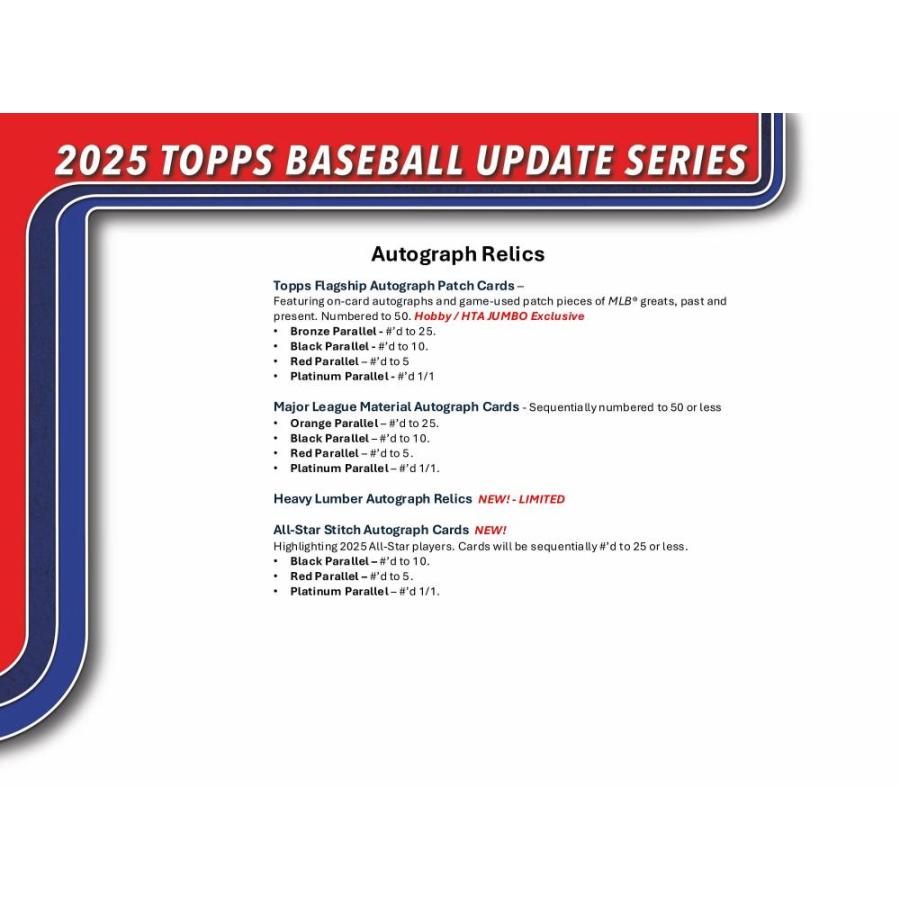 2025 TOPPS BASEBALL UPDATE SERIES

Autograph Relics

Topps Flagship Autograph Patch Cards –
Featuring on-card autographs and game-used patch pieces of MLB® greats, past and present. Numbered to 50. Hobby / HTA JUMBO Exclusive
• Bronze Parallel - #'d to 25.
• Black Parallel - #'d to 10.
• Red Parallel – #'d to 5
• Platinum Parallel - #'d 1/1

Major League Material Autograph Cards - Sequentially numbered to 50 or less
• Orange Parallel – #'d to 25.
• Black Parallel – #'d to 10.
• Red Parallel – #'d to 5.
• Platinum Parallel – #'d 1/1.

Heavy Lumber Autograph Relics NEW! - LIMITED

All-Star Stitch Autograph Cards NEW!
Highlighting 2025 All-Star players. Cards will be sequentially #'d to 25 or less.
• Black Parallel – #'d to 10.
• Red Parallel – #'d to 5.
• Platinum Parallel – #'d 1/1.